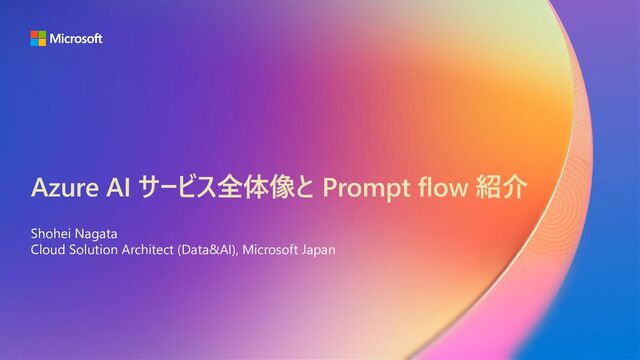 Microsoft

Azure AI サービス全体像と Prompt flow 紹介

Shohei Nagata
Cloud Solution Architect (Data&AI), Microsoft Japan